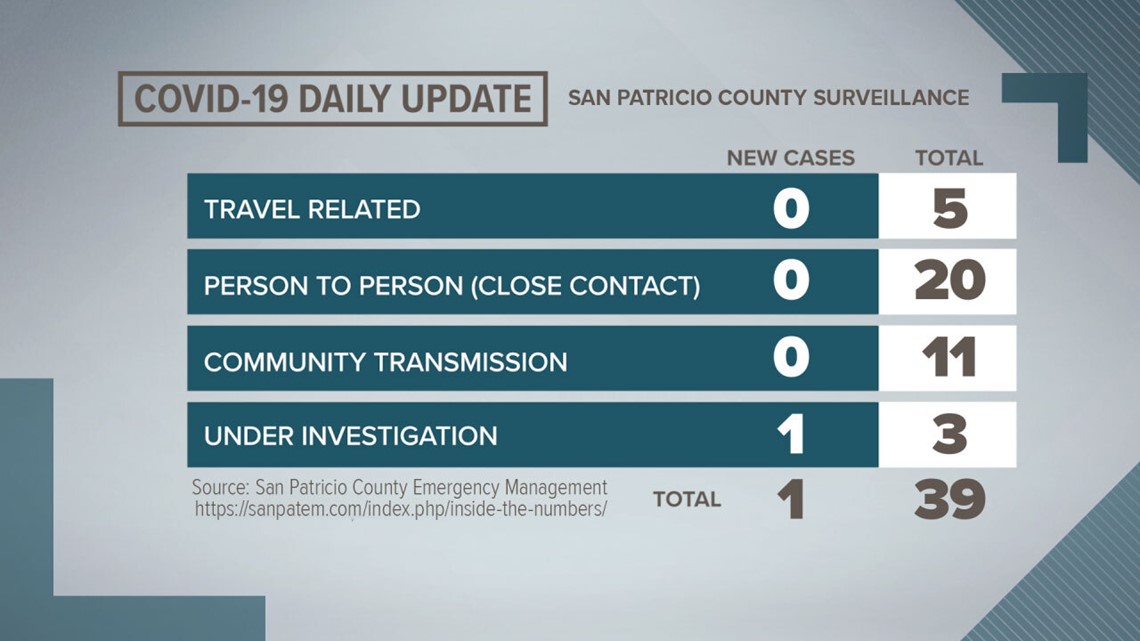 COVID-19 DAILY UPDATE

SAN PATRICIO COUNTY SURVEILLANCE

| | NEW CASES | TOTAL |
|---|---|---|
| TRAVEL RELATED | 0 | 5 |
| PERSON TO PERSON (CLOSE CONTACT) | 0 | 20 |
| COMMUNITY TRANSMISSION | 0 | 11 |
| UNDER INVESTIGATION | 1 | 3 |
| TOTAL | 1 | 39 |

Source: San Patricio County Emergency Management
https://sanpatem.com/index.php/inside-the-numbers/